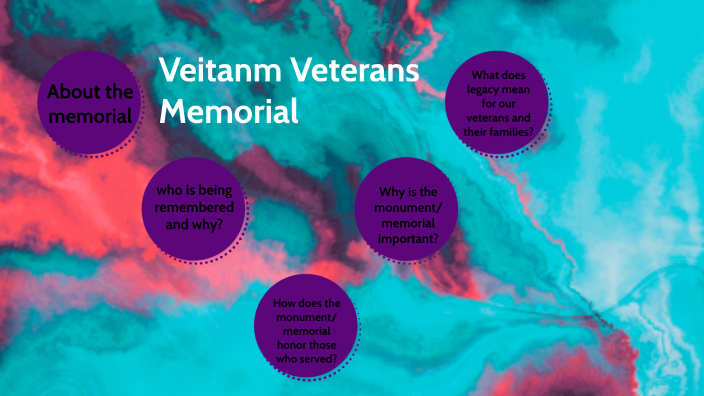 Veitanm Veterans Memorial

About the memorial

who is being remembered and why?

How does the monument/ memorial honor those who served?

Why is the monument/ memorial important?

What does legacy mean for our veterans and their families?